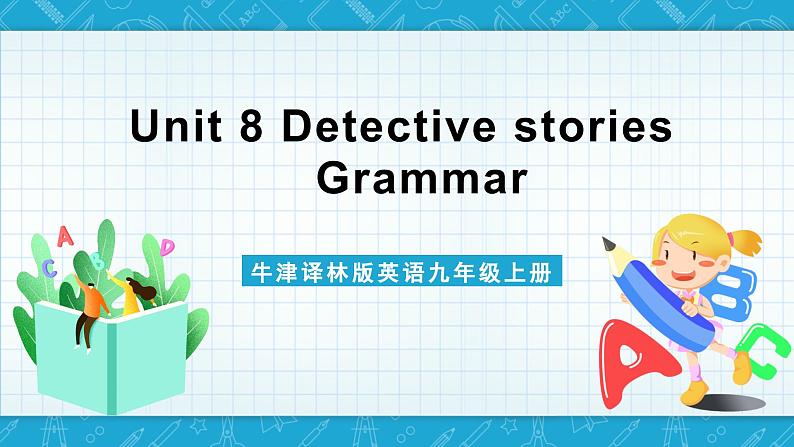 Unit 8 Detective stories
Grammar

牛津译林版英语九年级上册